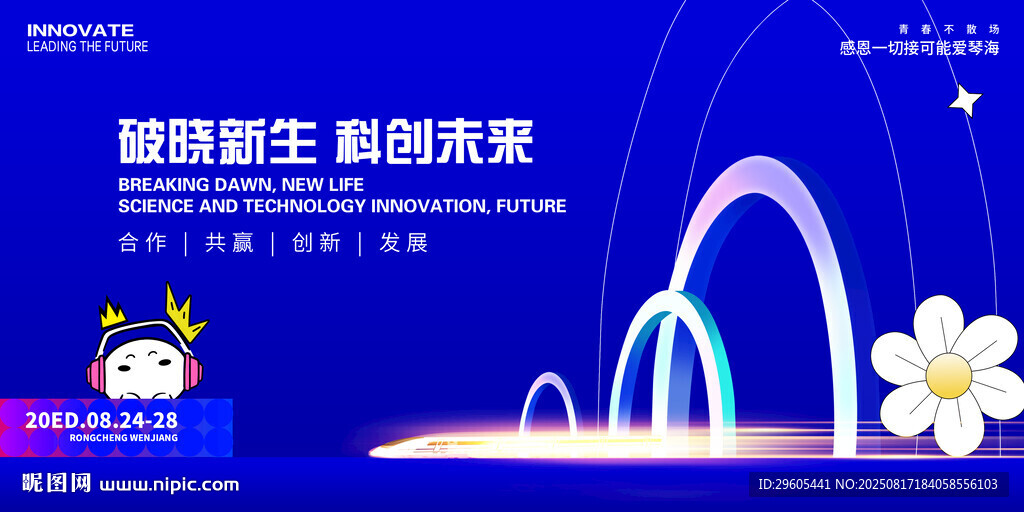 INNOVATE
LEADING THE FUTURE

青春不散场
感恩一切接可能爱琴海

破晓新生 科创未来

BREAKING DAWN, NEW LIFE
SCIENCE AND TECHNOLOGY INNOVATION, FUTURE

合作 | 共赢 | 创新 | 发展

20ED.08.24-28
RONGCHENG WENJIANG

昵图网 www.nipic.com

ID:29605441 NO:20250817184058556103